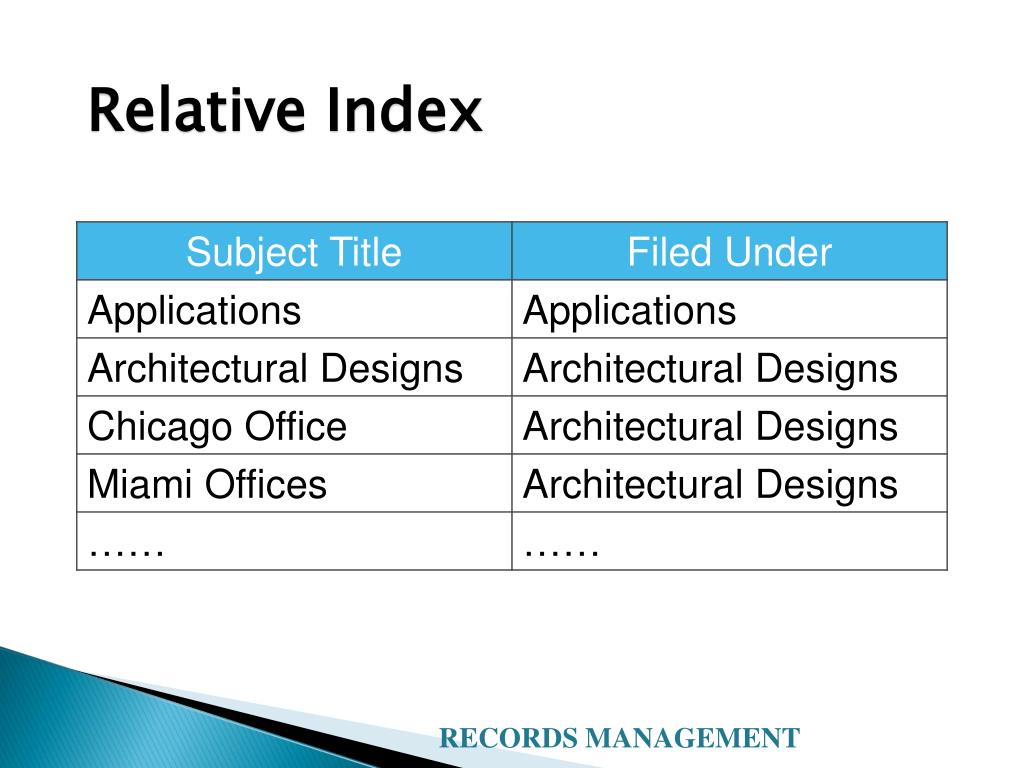 Relative Index

| Subject Title | Filed Under |
|---|---|
| Applications | Applications |
| Architectural Designs | Architectural Designs |
| Chicago Office | Architectural Designs |
| Miami Offices | Architectural Designs |
| …… | …… |

RECORDS MANAGEMENT